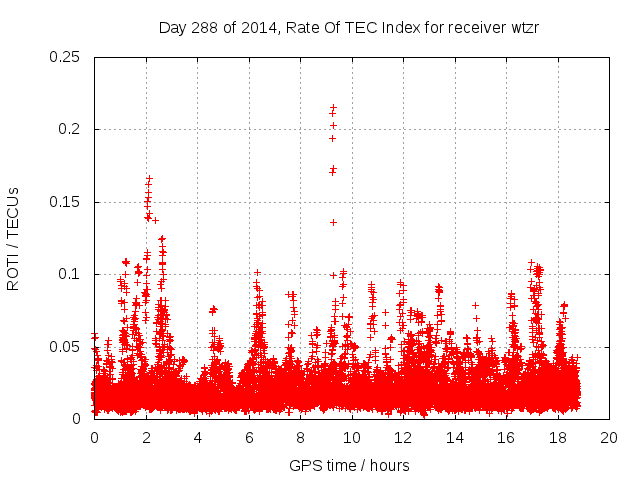 Day 288 of 2014, Rate Of TEC Index for receiver wtzr

ROTI / TECUs

0.25
0.2
0.15
0.1
0.05
0

0 2 4 6 8 10 12 14 16 18 20

GPS time / hours